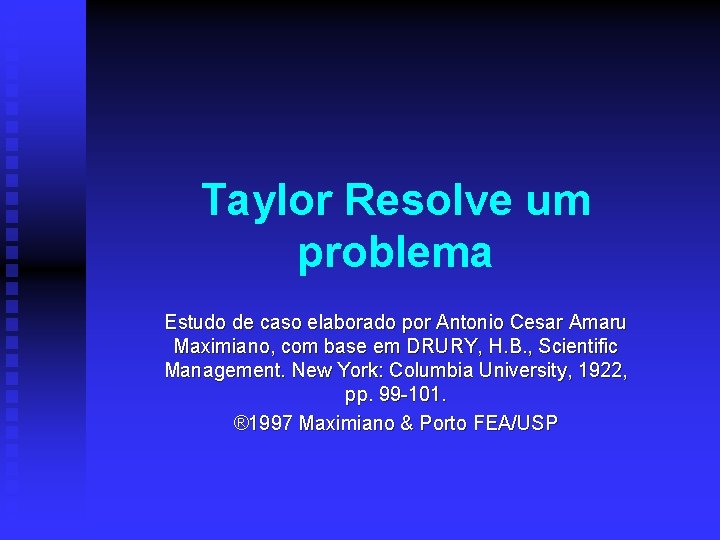 Taylor Resolve um problema

Estudo de caso elaborado por Antonio Cesar Amaru Maximiano, com base em DRURY, H.B., Scientific Management. New York: Columbia University, 1922, pp. 99-101.

®1997 Maximiano & Porto FEA/USP